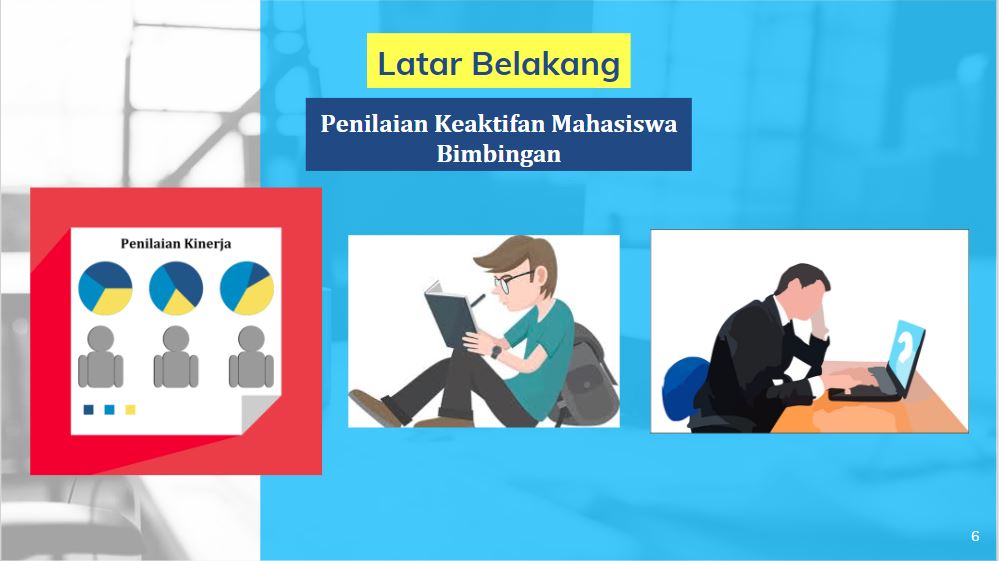 Latar Belakang

Penilaian Keaktifan Mahasiswa Bimbingan

Penilaian Kinerja

6